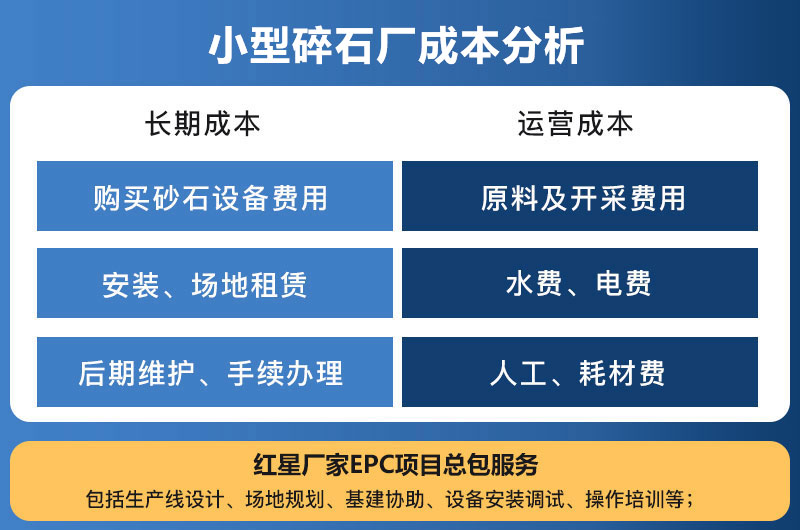 小型碎石厂成本分析

| 长期成本 | 运营成本 |
|---|---|
| 购买砂石设备费用 | 原料及开采费用 |
| 安装、场地租赁 | 水费、电费 |
| 后期维护、手续办理 | 人工、耗材费 |

红星厂家EPC项目总包服务

包括生产线设计、场地规划、基建协助、设备安装调试、操作培训等；